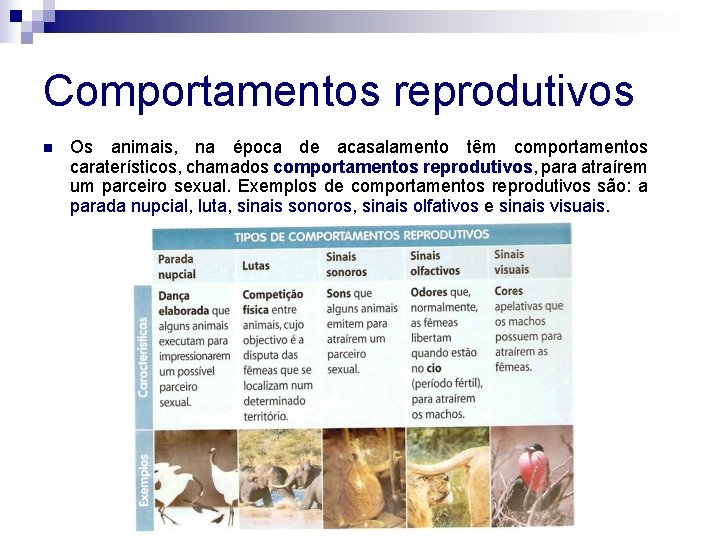 Comportamentos reprodutivos

Os animais, na época de acasalamento têm comportamentos caraterísticos, chamados comportamentos reprodutivos, para atraírem um parceiro sexual. Exemplos de comportamentos reprodutivos são: a parada nupcial, luta, sinais sonoros, sinais olfativos e sinais visuais.

TIPOS DE COMPORTAMENTOS REPRODUTIVOS

| | Parada nupcial | Lutas | Sinais sonoros | Sinais olfactivos | Sinais visuais |
|---|---|---|---|---|---|
| Características | Dança elaborada que alguns animais executam para impressionarem um possível parceiro sexual. | Competição física entre animais, cujo objectivo é a disputa das fêmeas que se localizam num determinado território. | Sons que alguns animais emitem para atraírem um parceiro sexual. | Odores que, normalmente, as fêmeas libertam quando estão no cio (período fértil), para atraírem os machos. | Cores apelativas que os machos possuem para atraírem as fêmeas. |
| Exemplos | | | | | |